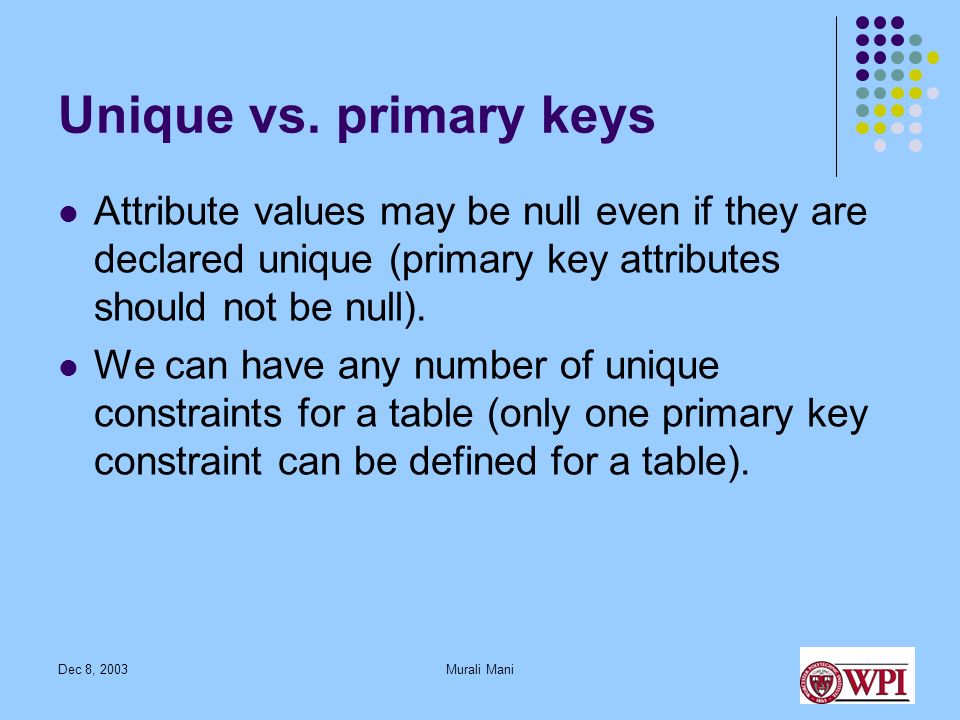 Unique vs. primary keys

- Attribute values may be null even if they are declared unique (primary key attributes should not be null).
- We can have any number of unique constraints for a table (only one primary key constraint can be defined for a table).

Dec 8, 2003

Murali Mani

WPI